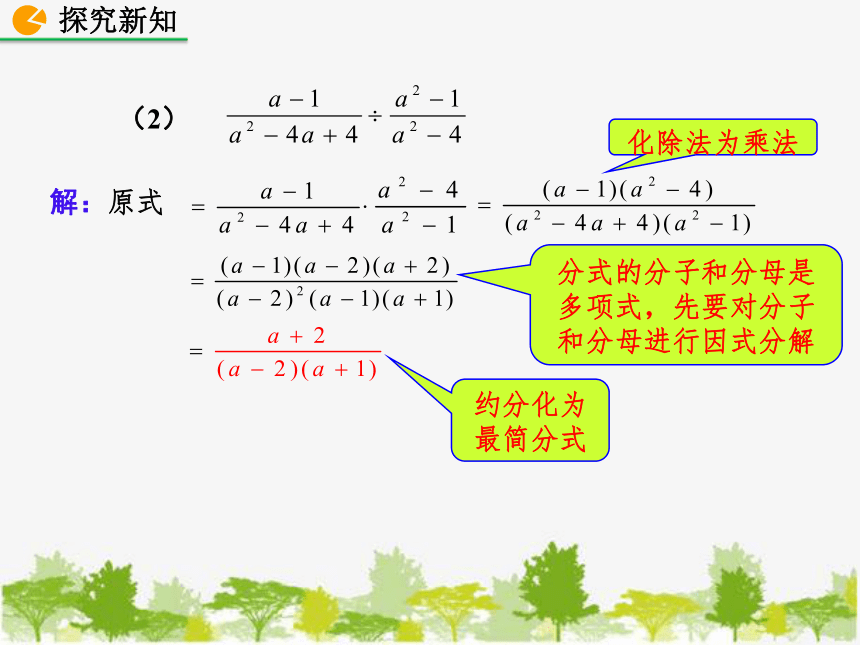 探究新知

（2） $\frac{a-1}{a^2-4a+4} \div \frac{a^2-1}{a^2-4}$

化除法为乘法

解：原式 $= \frac{a-1}{a^2-4a+4} \cdot \frac{a^2-4}{a^2-1} = \frac{(a-1)(a^2-4)}{(a^2-4a+4)(a^2-1)}$

$= \frac{(a-1)(a-2)(a+2)}{(a-2)^2(a-1)(a+1)}$

分式的分子和分母是多项式，先要对分子和分母进行因式分解

$= \frac{a+2}{(a-2)(a+1)}$

约分化为最简分式